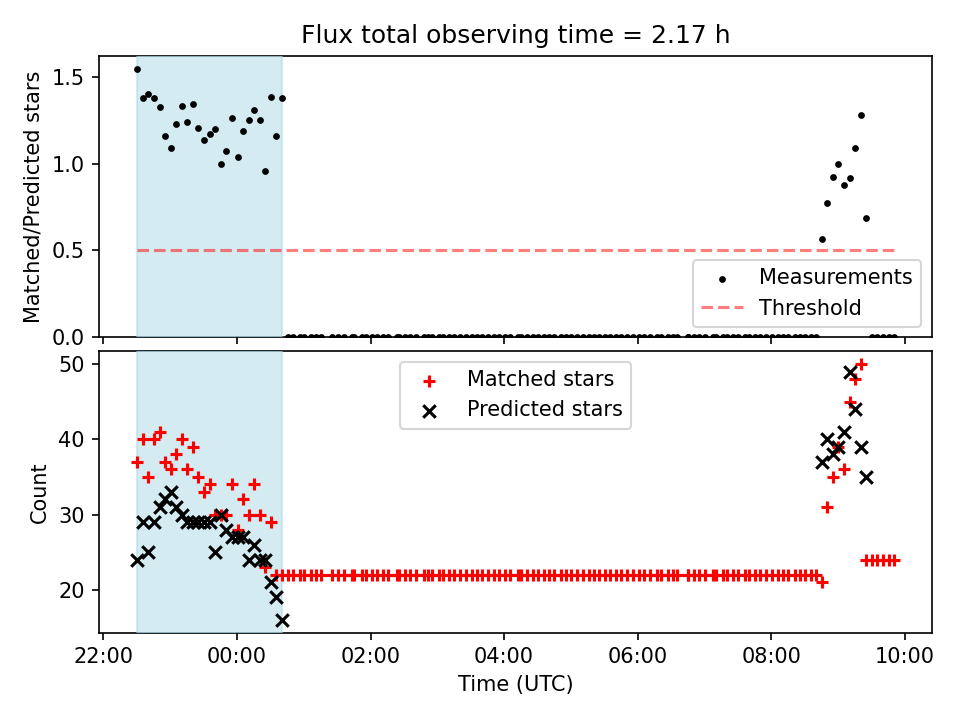 Flux total observing time = 2.17 h

Matched/Predicted stars

1.5
1.0
0.5
0.0

Measurements
Threshold

Count

50
40
30
20

Matched stars
Predicted stars

22:00
00:00
02:00
04:00
06:00
08:00
10:00

Time (UTC)